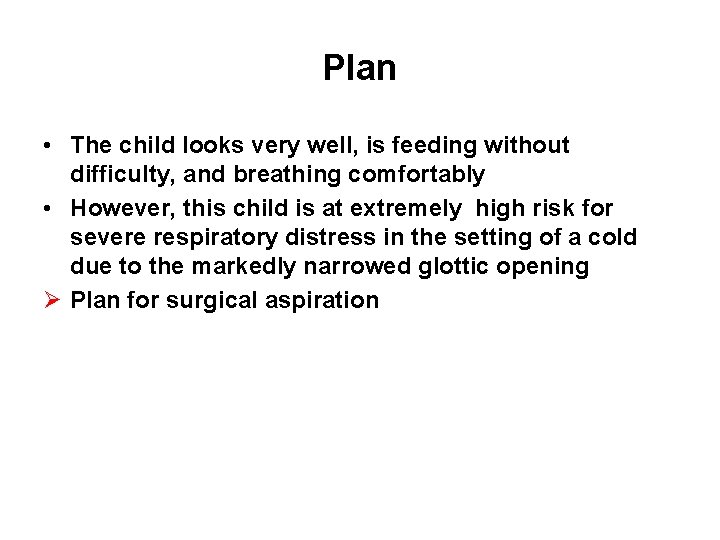 Plan

• The child looks very well, is feeding without difficulty, and breathing comfortably
• However, this child is at extremely high risk for severe respiratory distress in the setting of a cold due to the markedly narrowed glottic opening
➢ Plan for surgical aspiration